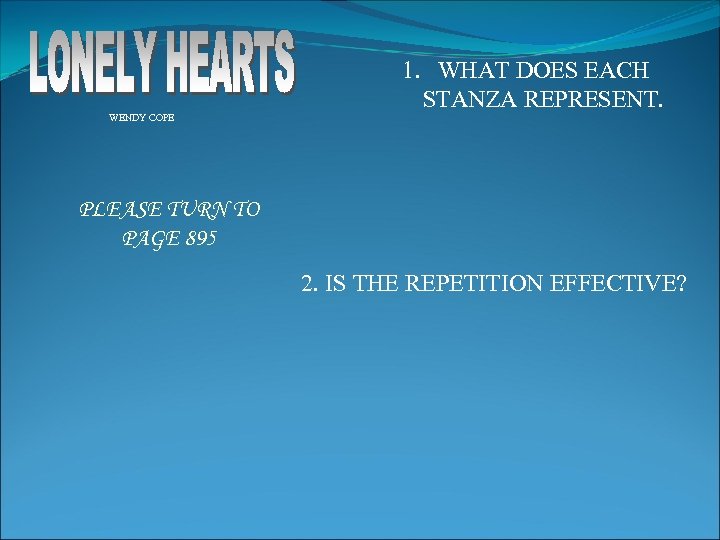 LONELY HEARTS

WENDY COPE

PLEASE TURN TO PAGE 895

1. WHAT DOES EACH STANZA REPRESENT.

2. IS THE REPETITION EFFECTIVE?